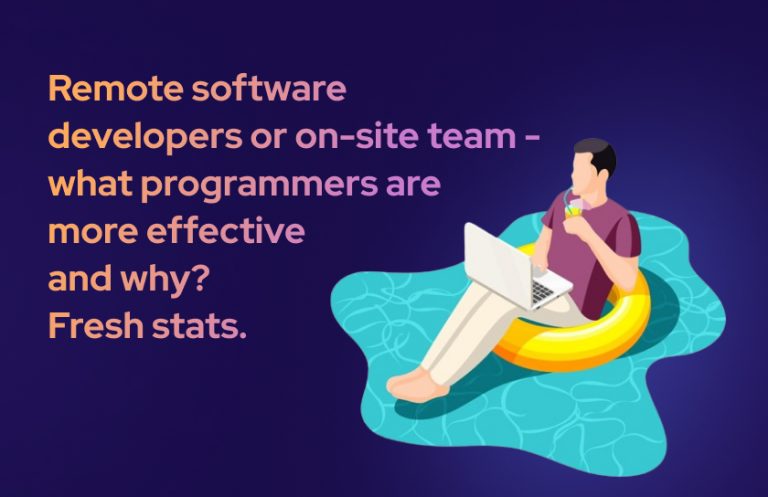 Remote software developers or on-site team - what programmers are more effective and why? Fresh stats.